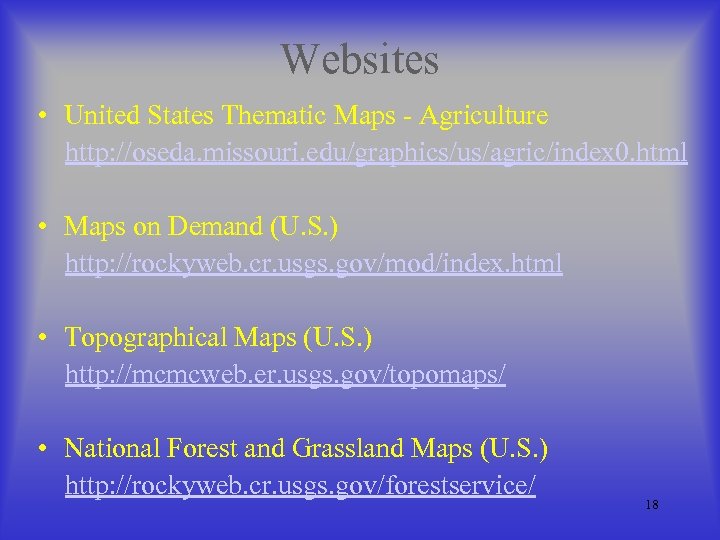 Websites

• United States Thematic Maps - Agriculture
http://oseda.missouri.edu/graphics/us/agric/index0.html

• Maps on Demand (U.S.)
http://rockyweb.cr.usgs.gov/mod/index.html

• Topographical Maps (U.S.)
http://mcmcweb.er.usgs.gov/topomaps/

• National Forest and Grassland Maps (U.S.)
http://rockyweb.cr.usgs.gov/forestservice/

18